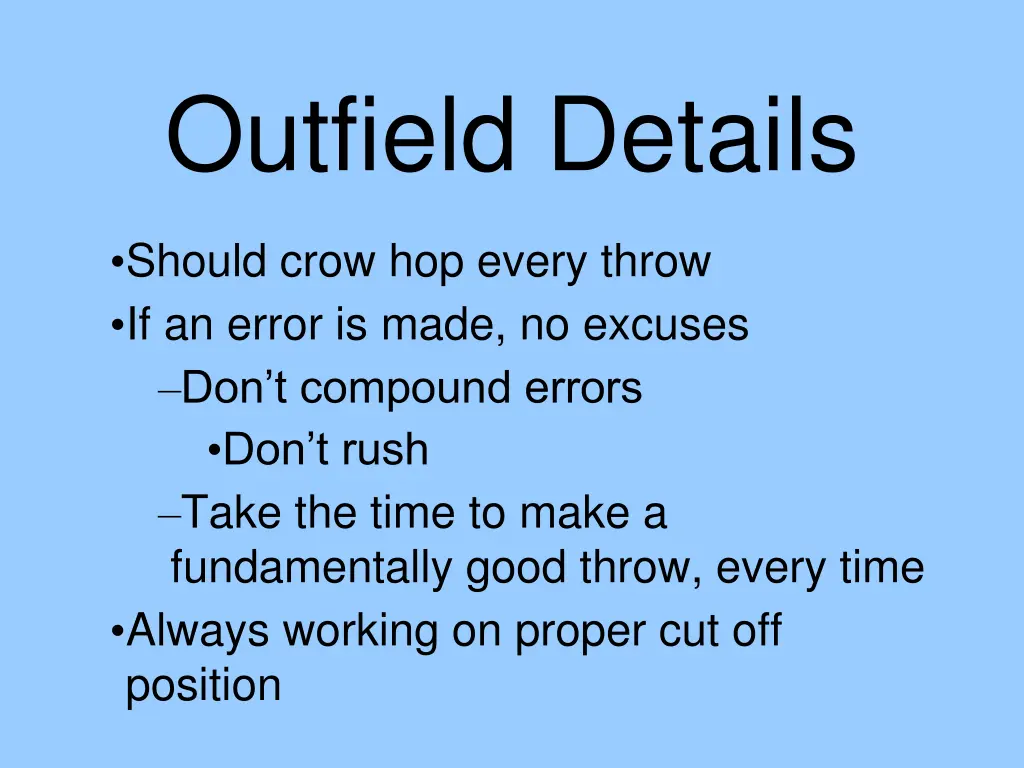 Outfield Details

•Should crow hop every throw
•If an error is made, no excuses
–Don’t compound errors
•Don’t rush
–Take the time to make a fundamentally good throw, every time
•Always working on proper cut off position